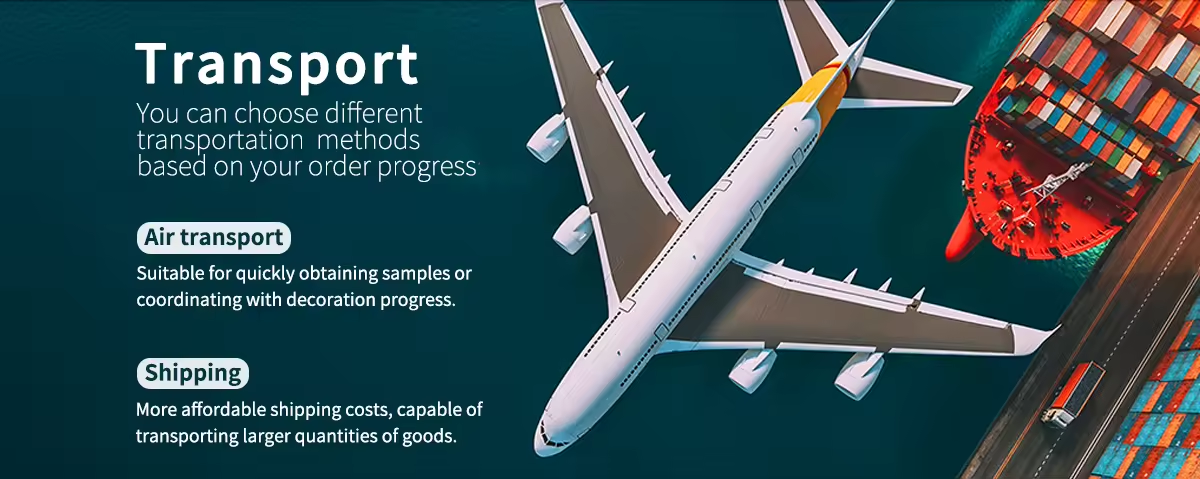 Transport

You can choose different transportation methods based on your order progress

Air transport

Suitable for quickly obtaining samples or coordinating with decoration progress.

Shipping

More affordable shipping costs, capable of transporting larger quantities of goods.